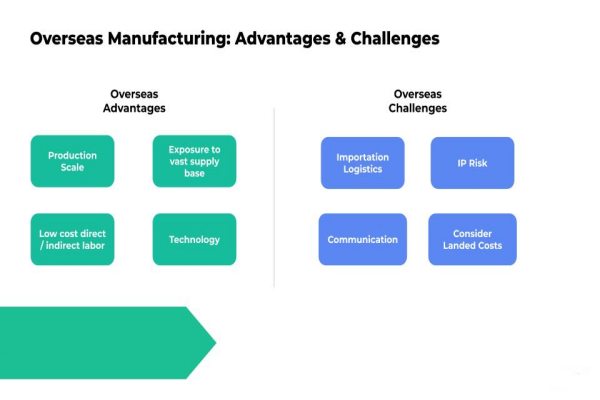 Overseas Manufacturing: Advantages & Challenges

Overseas Advantages

Production Scale

Exposure to vast supply base

Low cost direct / indirect labor

Technology

Overseas Challenges

Importation Logistics

IP Risk

Communication

Consider Landed Costs